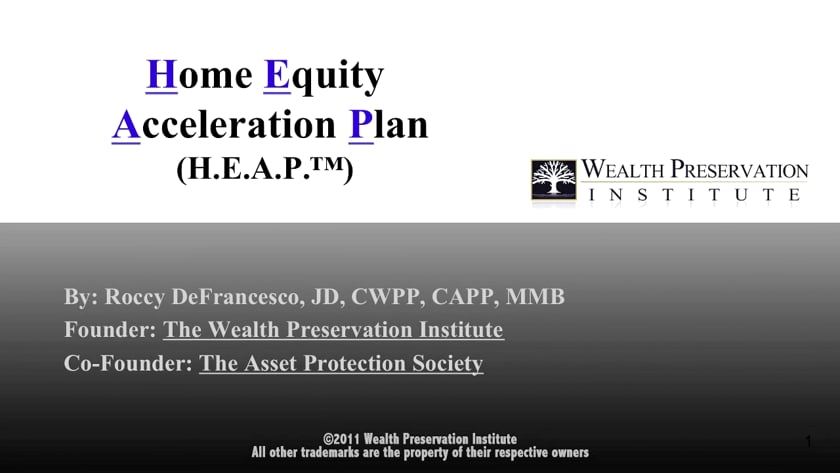 Home Equity Acceleration Plan
(H.E.A.P.™)

WEALTH PRESERVATION
INSTITUTE

By: Roccy DeFrancesco, JD, CWPP, CAPP, MMB
Founder: The Wealth Preservation Institute
Co-Founder: The Asset Protection Society

©2011 Wealth Preservation Institute
All other trademarks are the property of their respective owners

1